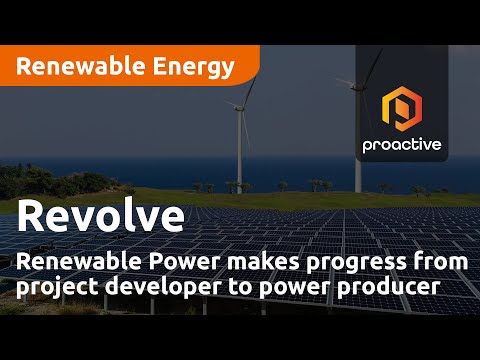 Renewable Energy

proactive

Revolve

Renewable Power makes progress from project developer to power producer